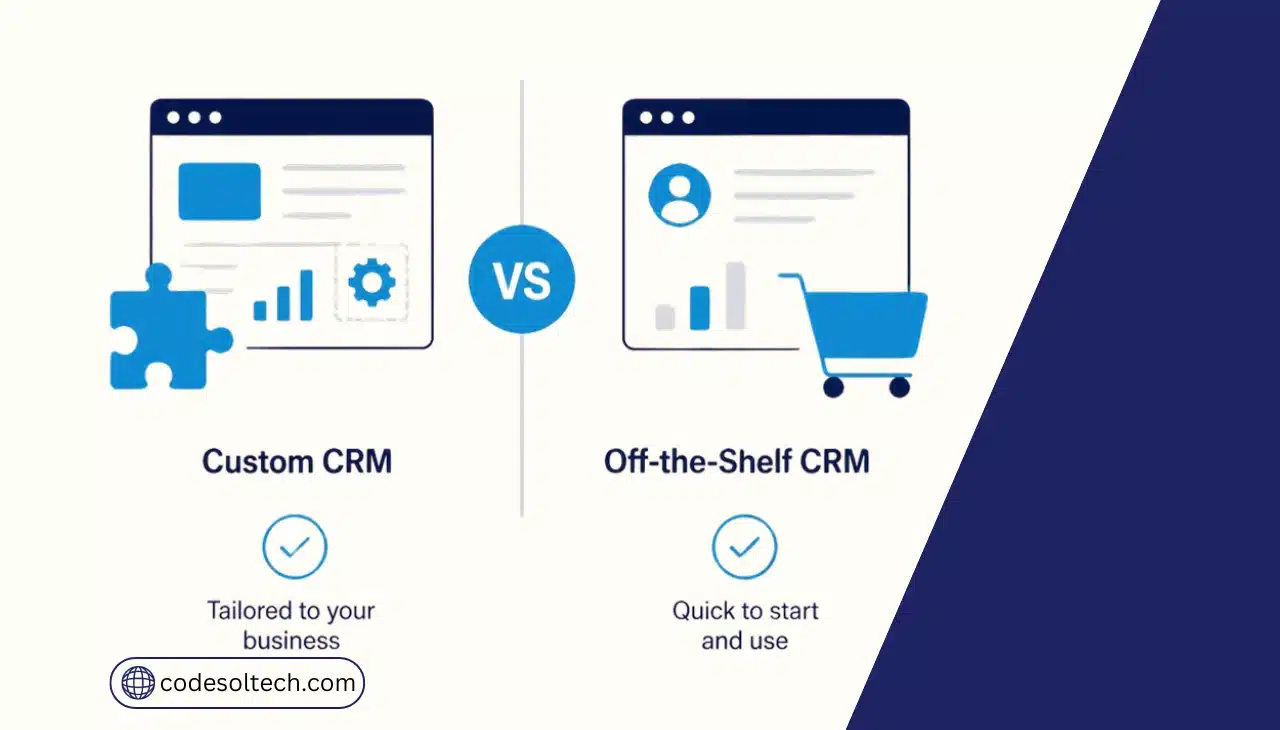 VS

Custom CRM

Tailored to your business

Off-the-Shelf CRM

Quick to start and use

codesoltech.com